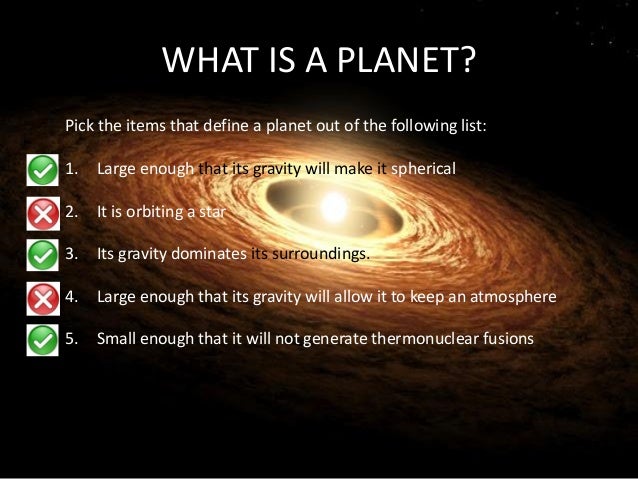 WHAT IS A PLANET?

Pick the items that define a planet out of the following list:

1. Large enough that its gravity will make it spherical
2. It is orbiting a star
3. Its gravity dominates its surroundings.
4. Large enough that its gravity will allow it to keep an atmosphere
5. Small enough that it will not generate thermonuclear fusions